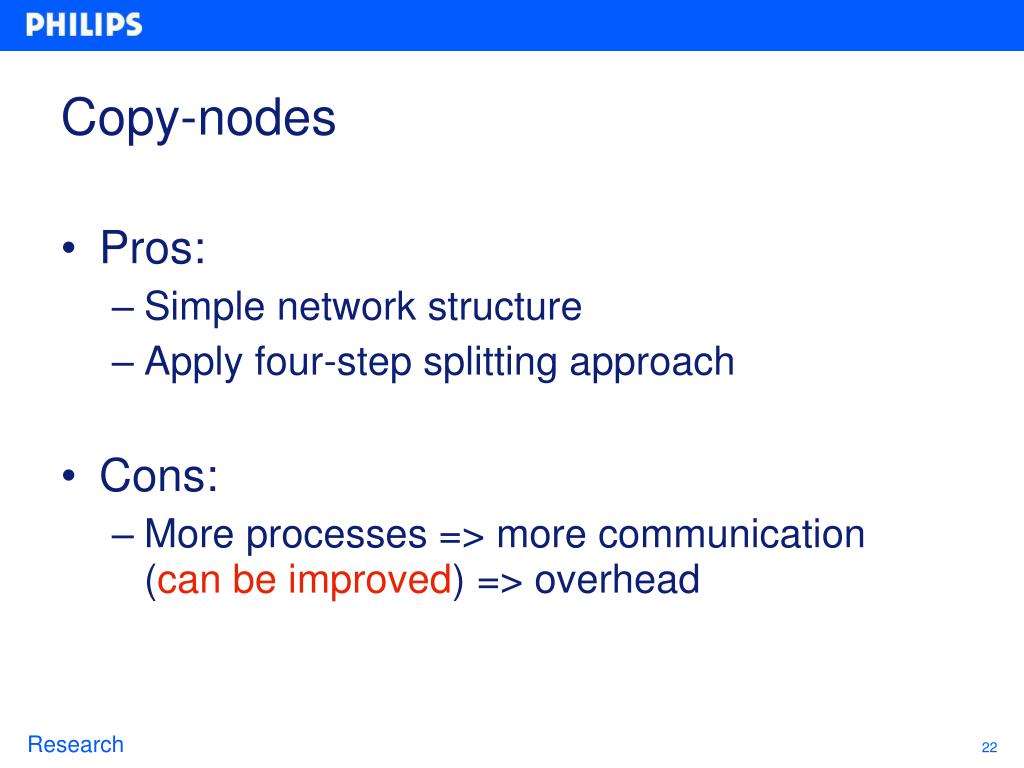 PHILIPS

Copy-nodes

• Pros:
– Simple network structure
– Apply four-step splitting approach

• Cons:
– More processes => more communication (can be improved) => overhead

Research

22